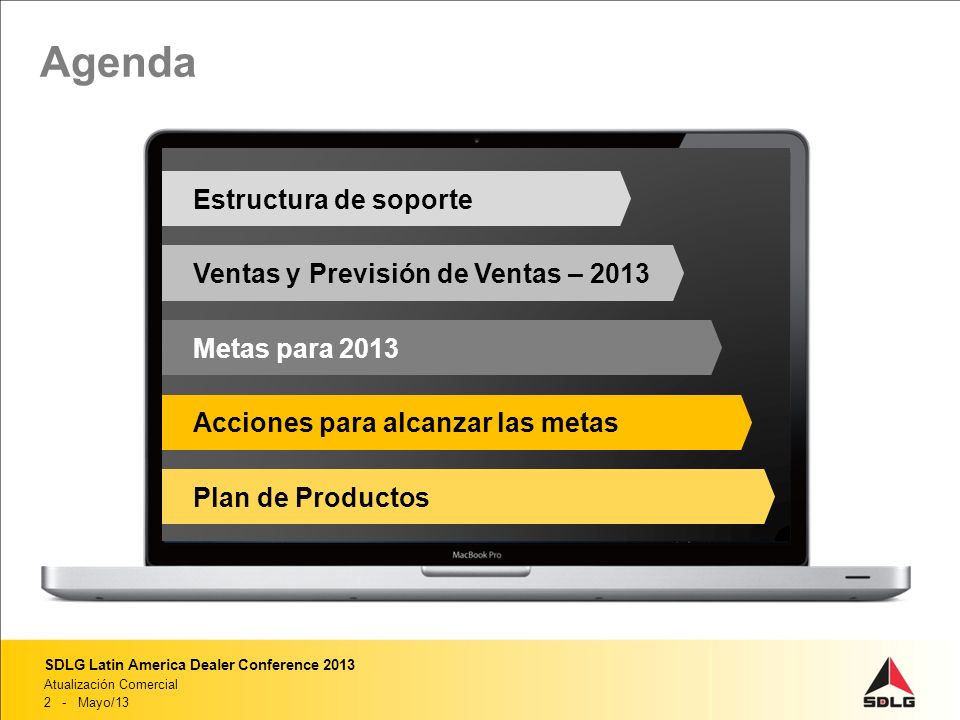 Agenda

Estructura de soporte

Ventas y Previsión de Ventas – 2013

Metas para 2013

Acciones para alcanzar las metas

Plan de Productos

MacBook Pro

SDLG Latin America Dealer Conference 2013
Atualización Comercial
2 - Mayo/13

SDLG